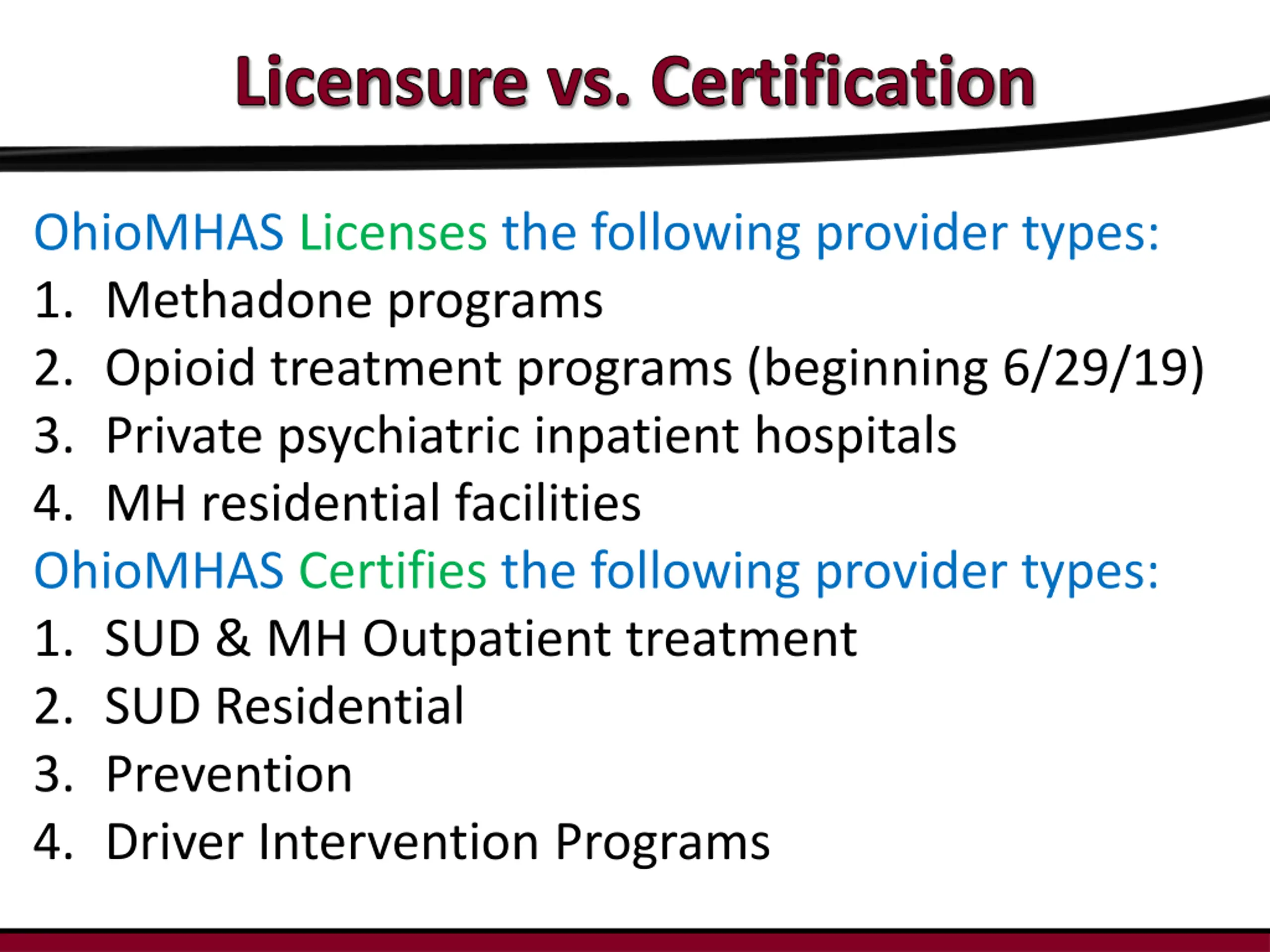 Licensure vs. Certification

OhioMHAS Licenses the following provider types:

1. Methadone programs
2. Opioid treatment programs (beginning 6/29/19)
3. Private psychiatric inpatient hospitals
4. MH residential facilities

OhioMHAS Certifies the following provider types:

1. SUD & MH Outpatient treatment
2. SUD Residential
3. Prevention
4. Driver Intervention Programs